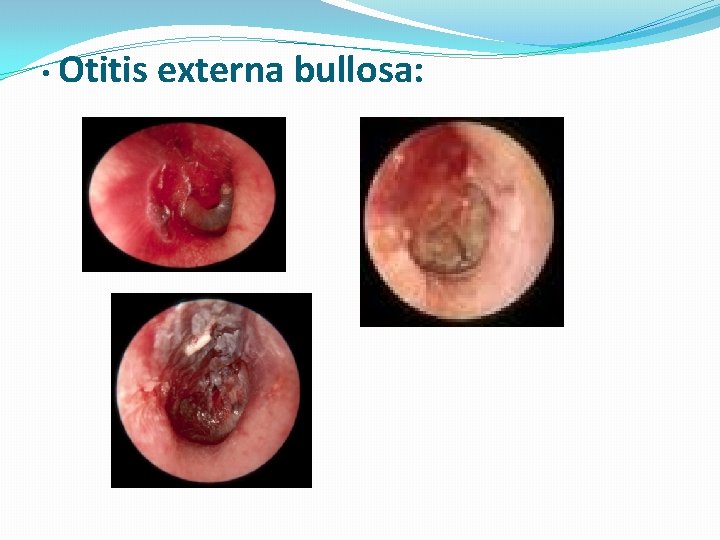 • Otitis externa bullosa: